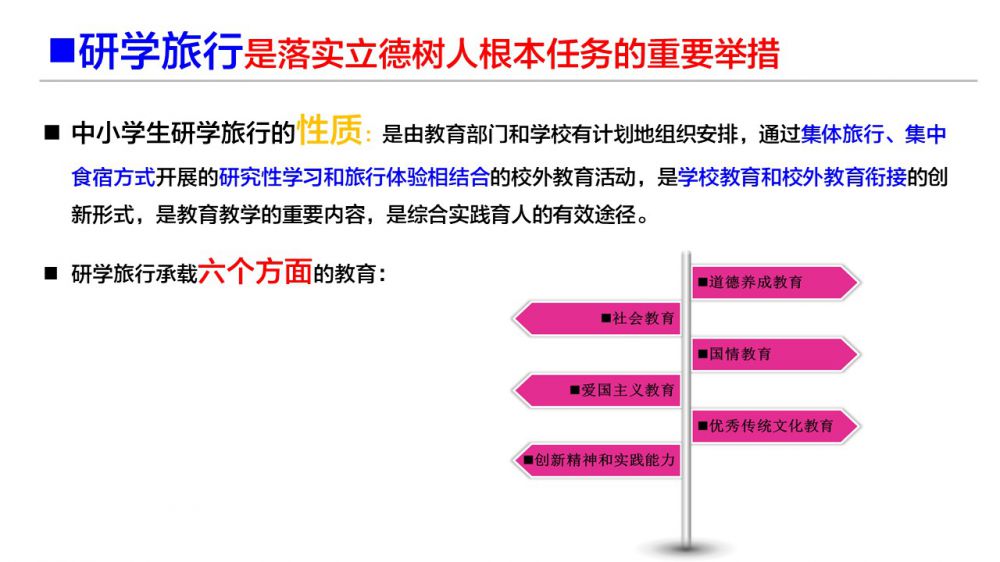 ■研学旅行是落实立德树人根本任务的重要举措

■ 中小学生研学旅行的性质：是由教育部门和学校有计划地组织安排，通过集体旅行、集中食宿方式开展的研究性学习和旅行体验相结合的校外教育活动，是学校教育和校外教育衔接的创新形式，是教育教学的重要内容，是综合实践育人的有效途径。

■ 研学旅行承载六个方面的教育：

■道德养成教育

■社会教育

■国情教育

■爱国主义教育

■优秀传统文化教育

■创新精神和实践能力